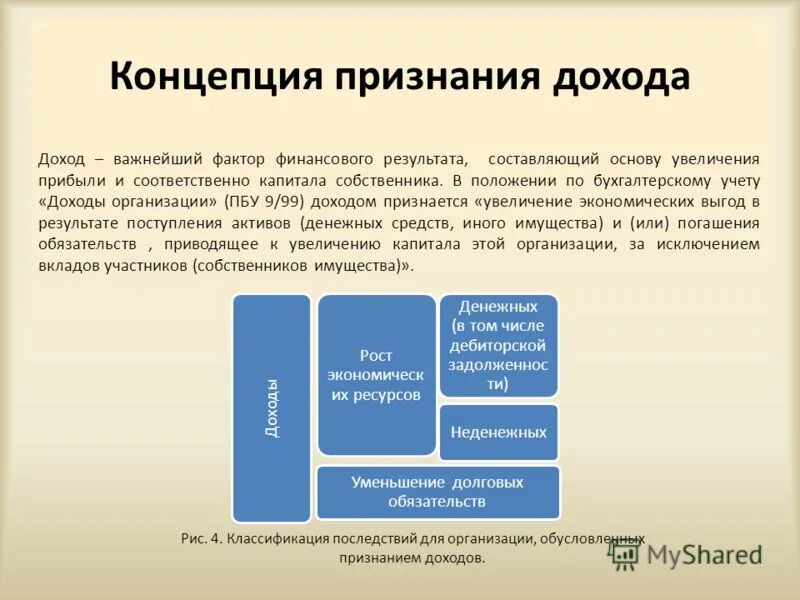 Концепция признания дохода

Доход – важнейший фактор финансового результата, составляющий основу увеличения прибыли и соответственно капитала собственника. В положении по бухгалтерскому учету «Доходы организации» (ПБУ 9/99) доходом признается «увеличение экономических выгод в результате поступления активов (денежных средств, иного имущества) и (или) погашения обязательств , приводящее к увеличению капитала этой организации, за исключением вкладов участников (собственников имущества)».

Доходы

Рост экономических ресурсов

Денежных (в том числе дебиторской задолженности)

Неденежных

Уменьшение долговых обязательств

Рис. 4. Классификация последствий для организации, обусловленных признанием доходов.

MyShared